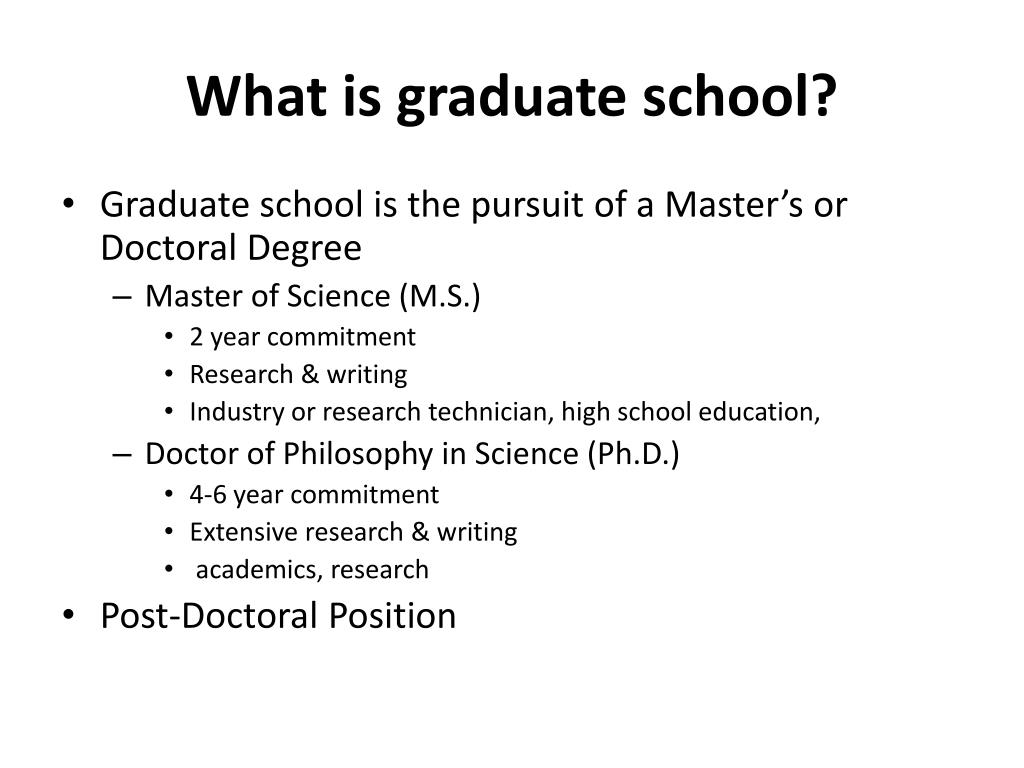 What is graduate school?

• Graduate school is the pursuit of a Master's or Doctoral Degree
  – Master of Science (M.S.)
    • 2 year commitment
    • Research & writing
    • Industry or research technician, high school education,
  – Doctor of Philosophy in Science (Ph.D.)
    • 4-6 year commitment
    • Extensive research & writing
    • academics, research
• Post-Doctoral Position